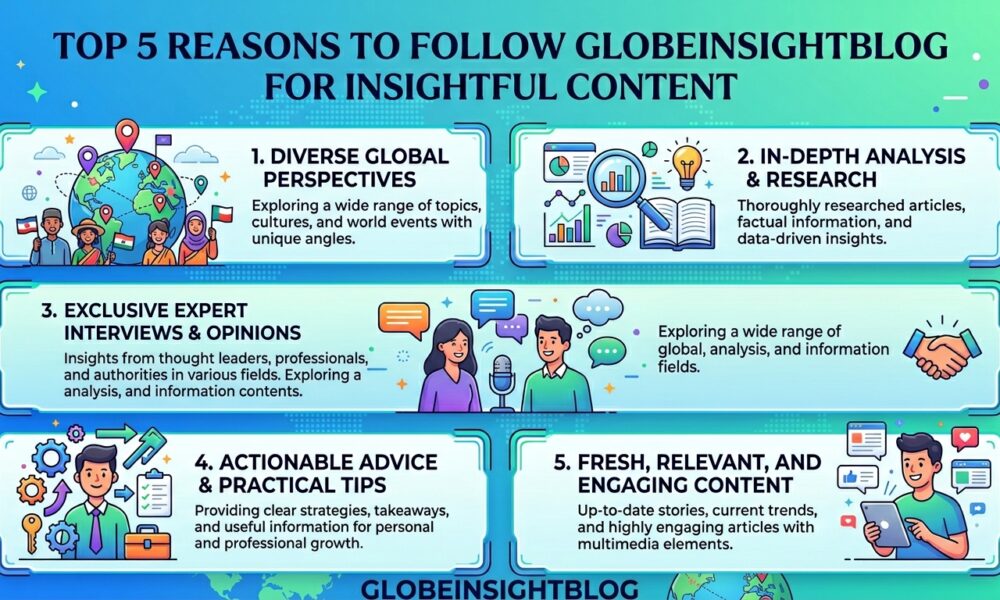 TOP 5 REASONS TO FOLLOW GLOBEINSIGHTBLOG FOR INSIGHTFUL CONTENT

1. DIVERSE GLOBAL PERSPECTIVES

Exploring a wide range of topics, cultures, and world events with unique angles.

2. IN-DEPTH ANALYSIS & RESEARCH

Thoroughly researched articles, factual information, and data-driven insights.

3. EXCLUSIVE EXPERT INTERVIEWS & OPINIONS

Insights from thought leaders, professionals, and authorities in various fields. Exploring a analysis, and information contents.

Exploring a wide range of global, analysis, and information fields.

4. ACTIONABLE ADVICE & PRACTICAL TIPS

Providing clear strategies, takeaways, and useful information for personal and professional growth.

5. FRESH, RELEVANT, AND ENGAGING CONTENT

Up-to-date stories, current trends, and highly engaging articles with multimedia elements.

GLOBEINSIGHTBLOG